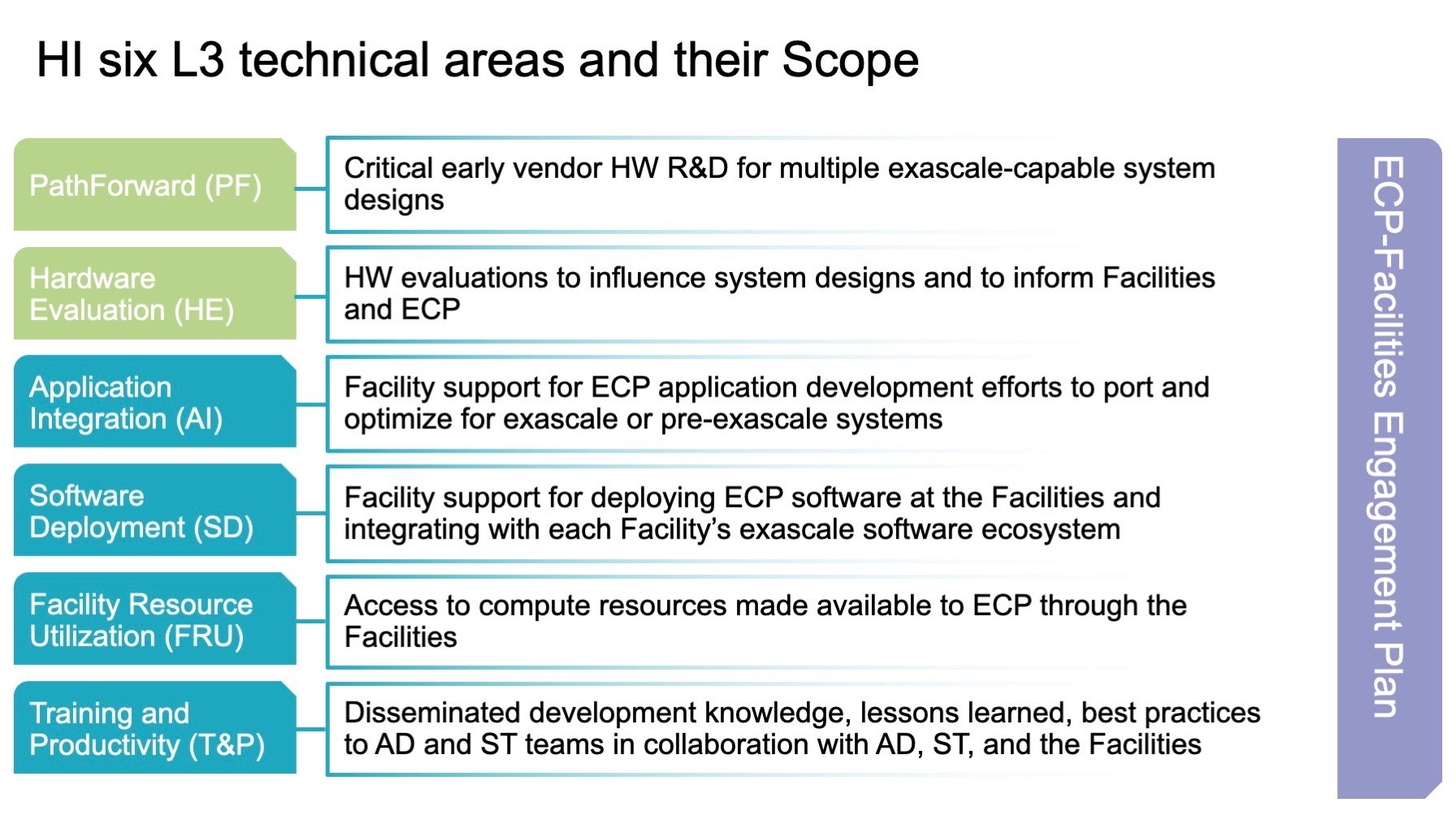 HI six L3 technical areas and their Scope

PathForward (PF)

Critical early vendor HW R&D for multiple exascale-capable system designs

Hardware Evaluation (HE)

HW evaluations to influence system designs and to inform Facilities and ECP

Application Integration (AI)

Facility support for ECP application development efforts to port and optimize for exascale or pre-exascale systems

Software Deployment (SD)

Facility support for deploying ECP software at the Facilities and integrating with each Facility's exascale software ecosystem

Facility Resource Utilization (FRU)

Access to compute resources made available to ECP through the Facilities

Training and Productivity (T&P)

Disseminated development knowledge, lessons learned, best practices to AD and ST teams in collaboration with AD, ST, and the Facilities

ECP-Facilities Engagement Plan